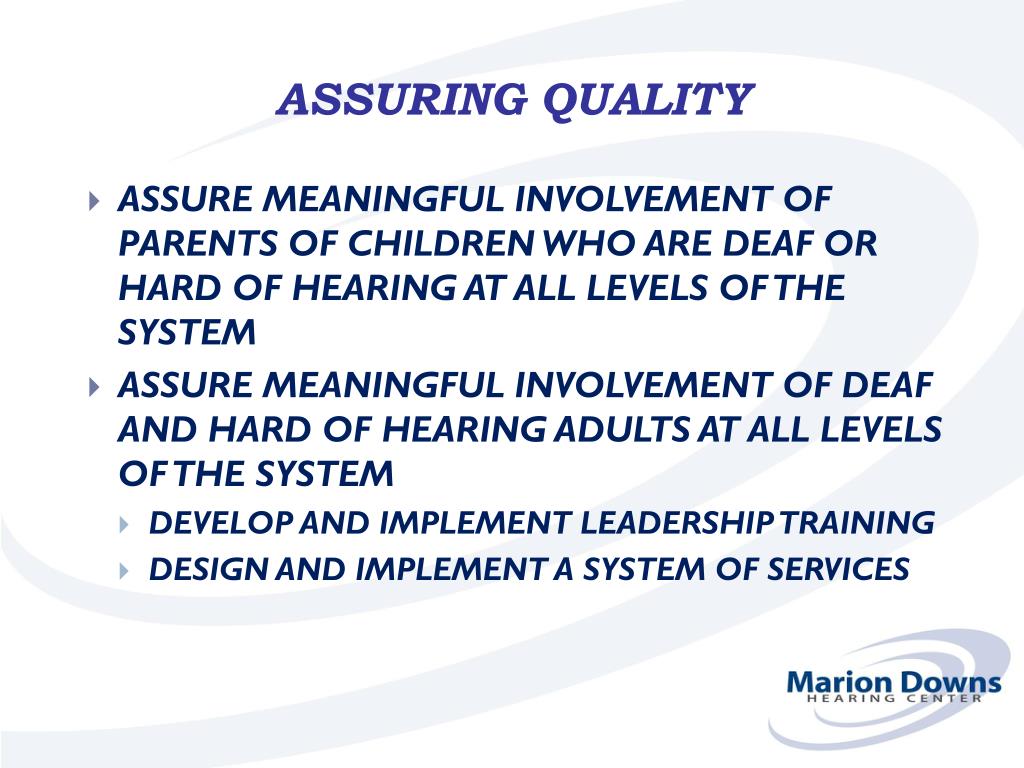 ASSURING QUALITY

ASSURE MEANINGFUL INVOLVEMENT OF PARENTS OF CHILDREN WHO ARE DEAF OR HARD OF HEARING AT ALL LEVELS OF THE SYSTEM

ASSURE MEANINGFUL INVOLVEMENT OF DEAF AND HARD OF HEARING ADULTS AT ALL LEVELS OF THE SYSTEM

DEVELOP AND IMPLEMENT LEADERSHIP TRAINING

DESIGN AND IMPLEMENT A SYSTEM OF SERVICES

Marion Downs
HEARING CENTER